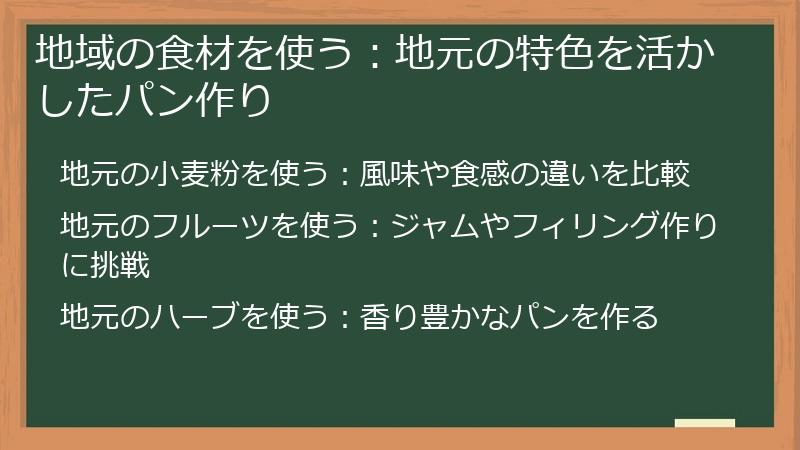 地域の食材を使う：地元の特色を活かしたパン作り

地元の小麦粉を使う：風味や食感の違いを比較

地元のフルーツを使う：ジャムやフィリング作りに挑戦

地元のハーブを使う：香り豊かなパンを作る